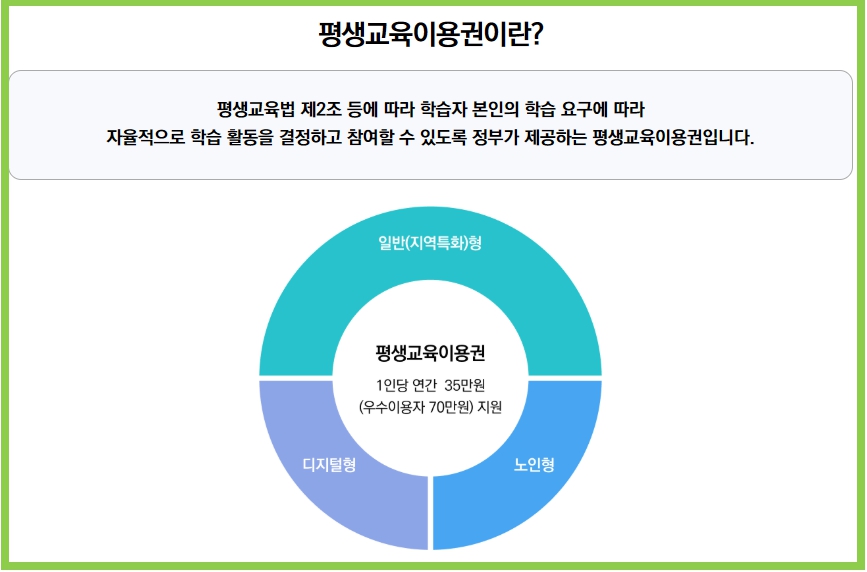 평생교육이용권이란?

평생교육법 제2조 등에 따라 학습자 본인의 학습 요구에 따라
자율적으로 학습 활동을 결정하고 참여할 수 있도록 정부가 제공하는 평생교육이용권입니다.

일반(지역특화)형

평생교육이용권
1인당 연간 35만원
(우수이용자 70만원) 지원

디지털형

노인형